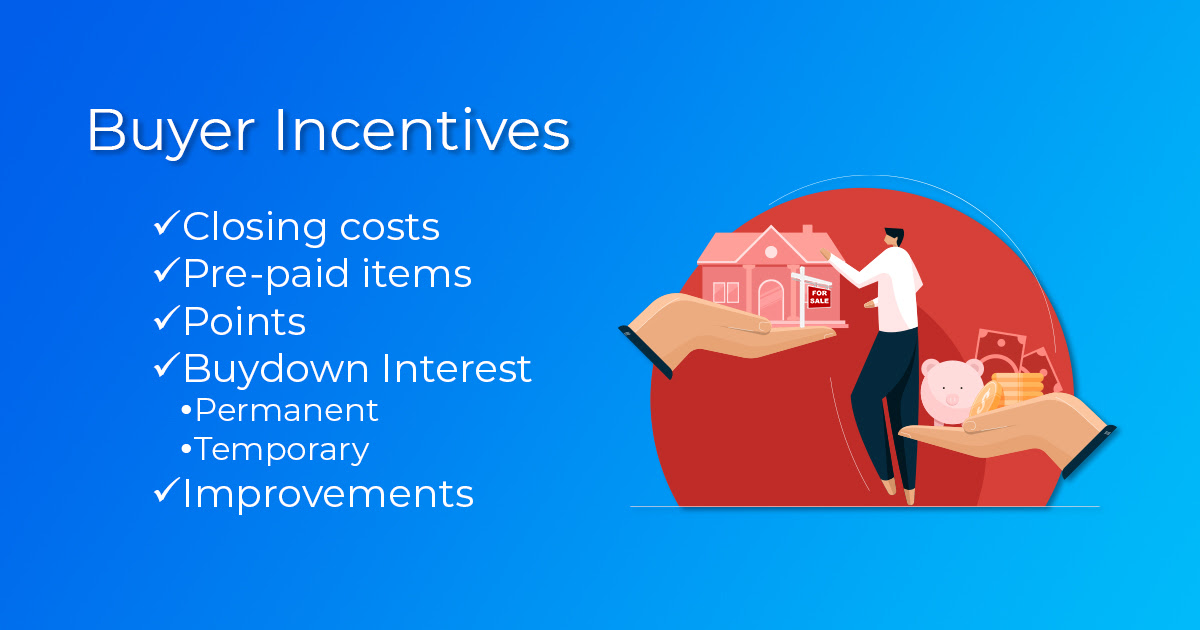 Buyer Incentives

✓Closing costs
✓Pre-paid items
✓Points
✓Buydown Interest
•Permanent
•Temporary
✓Improvements

FOR SALE